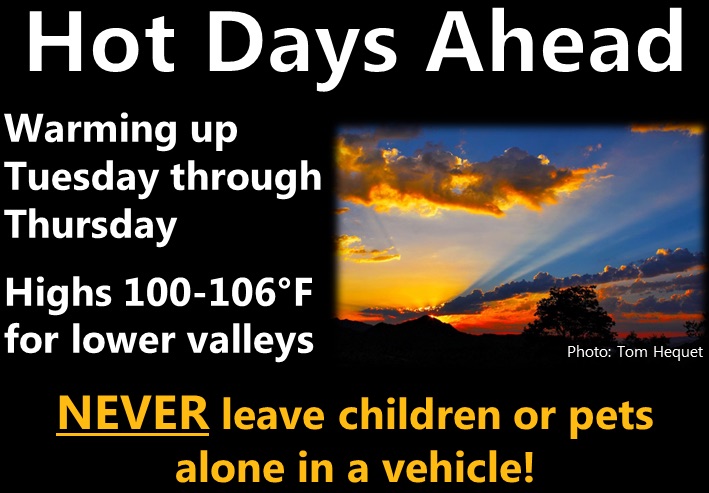 Hot Days Ahead

Warming up Tuesday through Thursday

Highs 100-106°F for lower valleys

Photo: Tom Hequet

NEVER leave children or pets alone in a vehicle!